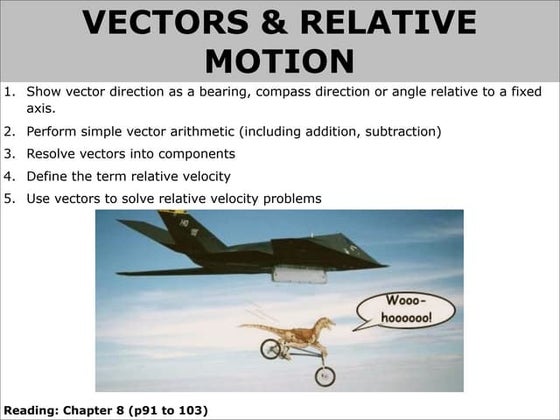 VECTORS & RELATIVE MOTION

1. Show vector direction as a bearing, compass direction or angle relative to a fixed axis.
2. Perform simple vector arithmetic (including addition, subtraction)
3. Resolve vectors into components
4. Define the term relative velocity
5. Use vectors to solve relative velocity problems

HO

Wooo-hoooooo!

Reading: Chapter 8 (p91 to 103)